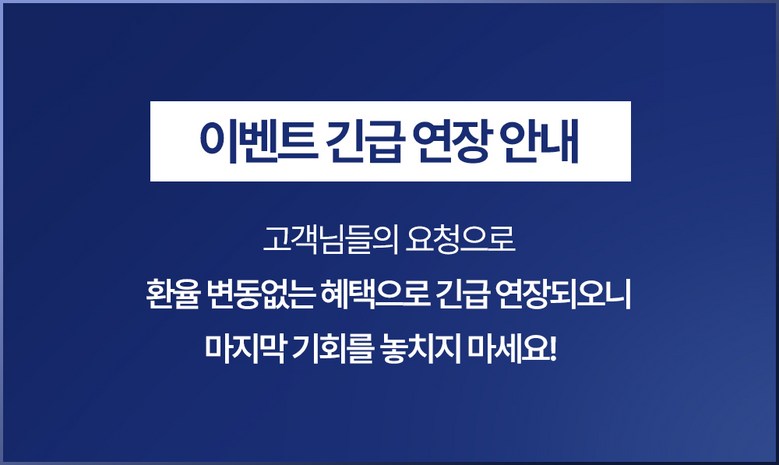 이벤트 긴급 연장 안내

고객님들의 요청으로
환율 변동없는 혜택으로 긴급 연장되오니
마지막 기회를 놓치지 마세요!